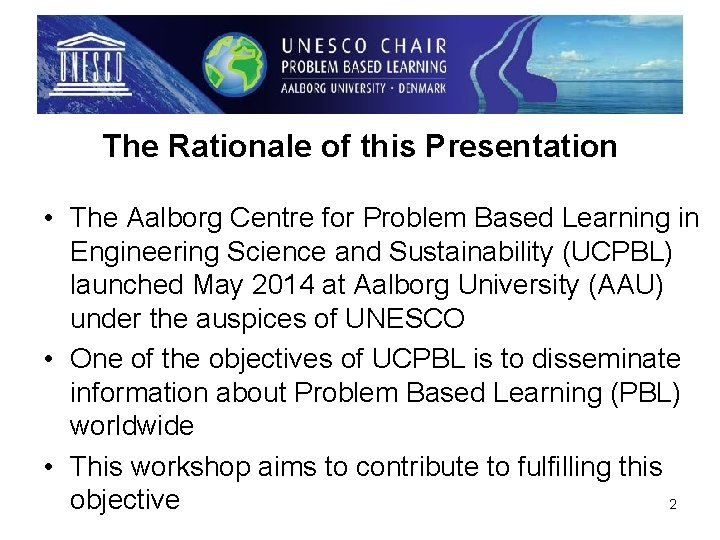 UNESCO

UNESCO CHAIR
PROBLEM BASED LEARNING
AALBORG UNIVERSITY · DENMARK

The Rationale of this Presentation

• The Aalborg Centre for Problem Based Learning in Engineering Science and Sustainability (UCPBL) launched May 2014 at Aalborg University (AAU) under the auspices of UNESCO

• One of the objectives of UCPBL is to disseminate information about Problem Based Learning (PBL) worldwide

• This workshop aims to contribute to fulfilling this objective

2